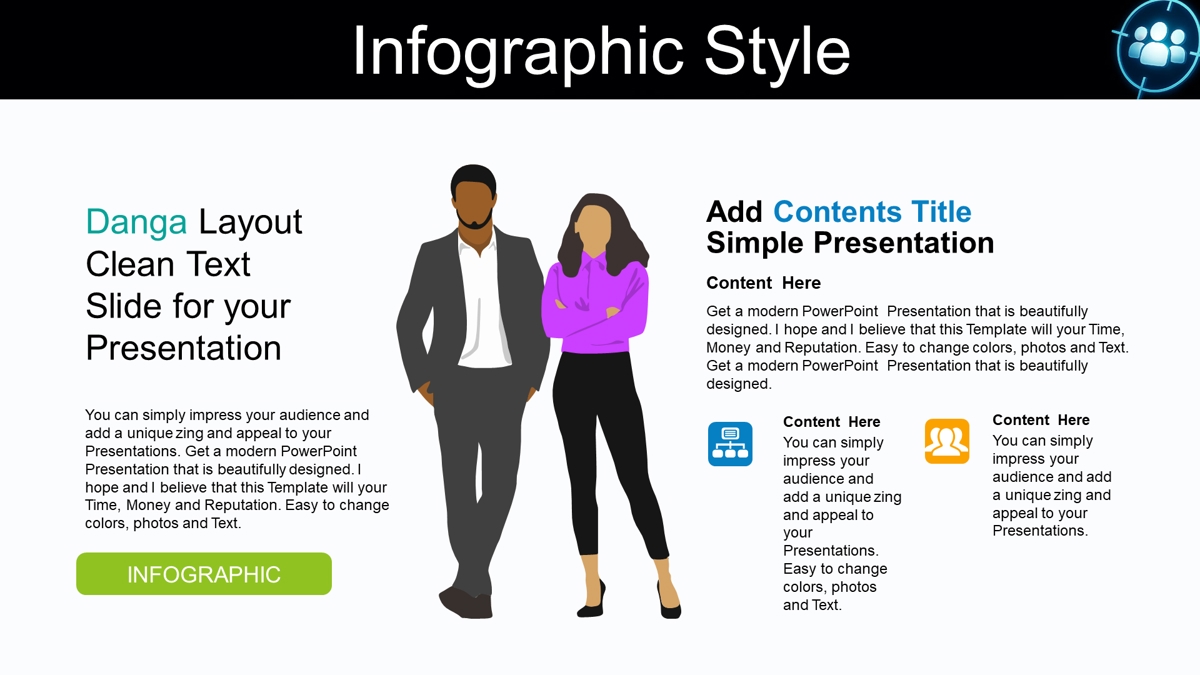 Infographic Style

Danga Layout Clean Text Slide for your Presentation

You can simply impress your audience and add a unique zing and appeal to your Presentations. Get a modern PowerPoint Presentation that is beautifully designed. I hope and I believe that this Template will your Time, Money and Reputation. Easy to change colors, photos and Text.

INFOGRAPHIC

Add Contents Title Simple Presentation

Content Here

Get a modern PowerPoint Presentation that is beautifully designed. I hope and I believe that this Template will your Time, Money and Reputation. Easy to change colors, photos and Text. Get a modern PowerPoint Presentation that is beautifully designed.

Content Here
You can simply impress your audience and add a unique zing and appeal to your Presentations. Easy to change colors, photos and Text.

Content Here
You can simply impress your audience and add a unique zing and appeal to your Presentations.